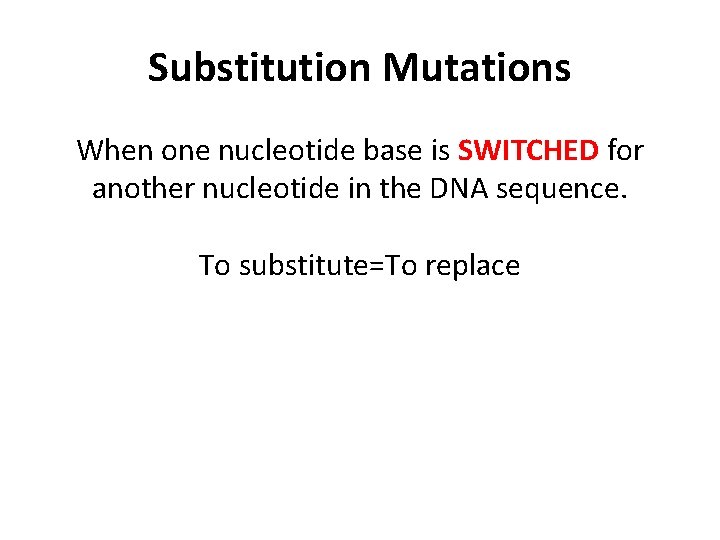 Substitution Mutations

When one nucleotide base is SWITCHED for another nucleotide in the DNA sequence.

To substitute=To replace